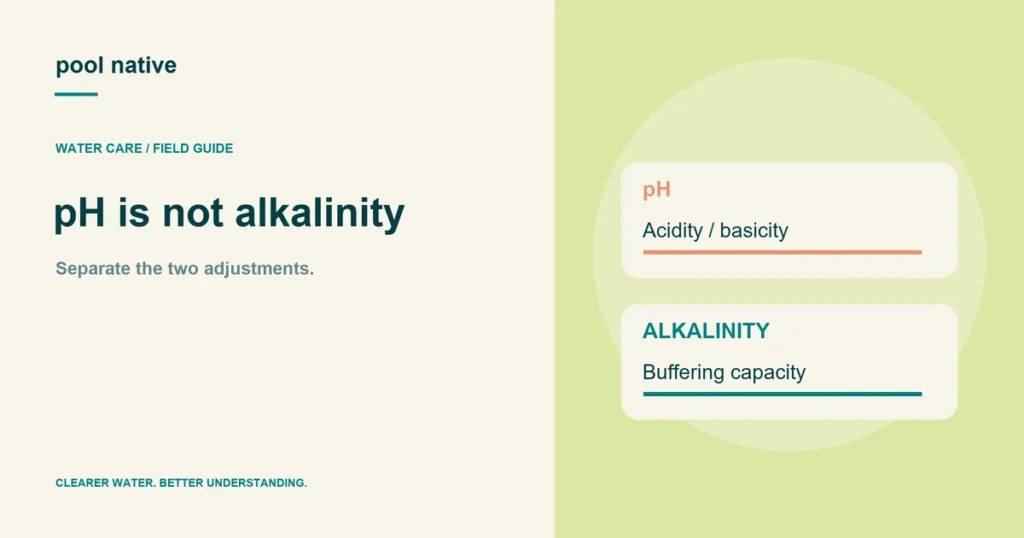 pool native

WATER CARE / FIELD GUIDE

pH is not alkalinity

Separate the two adjustments.

CLEARER WATER. BETTER UNDERSTANDING.

pH

Acidity / basicity

ALKALINITY

Buffering capacity